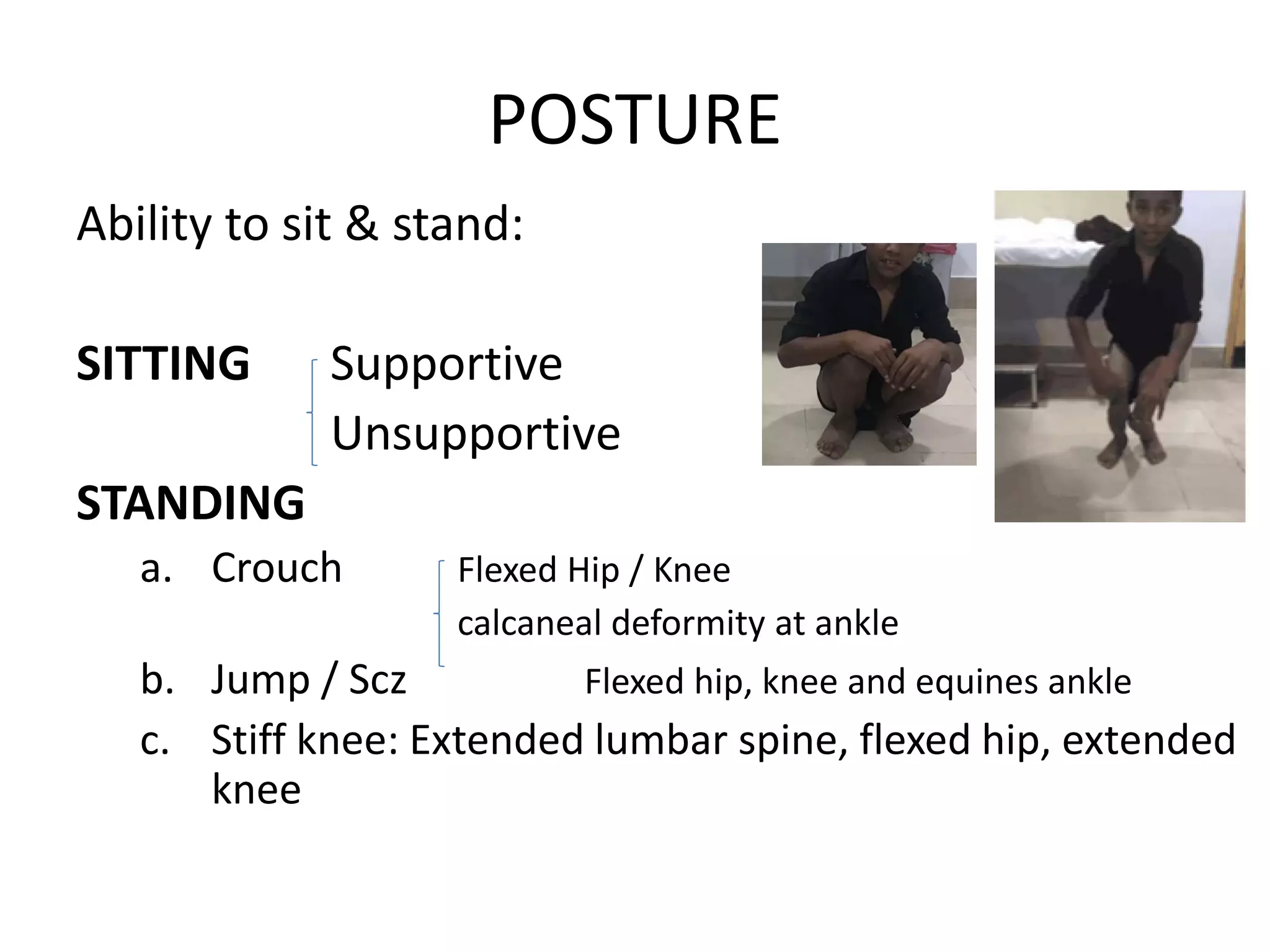 POSTURE

Ability to sit & stand:

SITTING Supportive
Unsupportive

STANDING

a. Crouch Flexed Hip / Knee
calcaneal deformity at ankle

b. Jump / Scz Flexed hip, knee and equines ankle

c. Stiff knee: Extended lumbar spine, flexed hip, extended knee